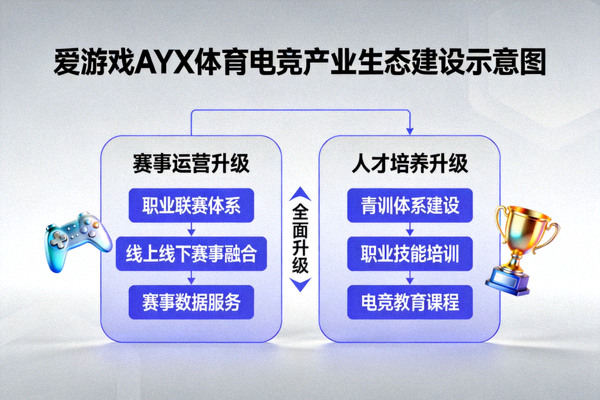 爱游戏AYX体育电竞产业生态建设示意图

赛事运营升级

职业联赛体系

线上线下赛事融合

赛事数据服务

全面升级

人才培养升级

青训体系建设

职业技能培训

电竞教育课程